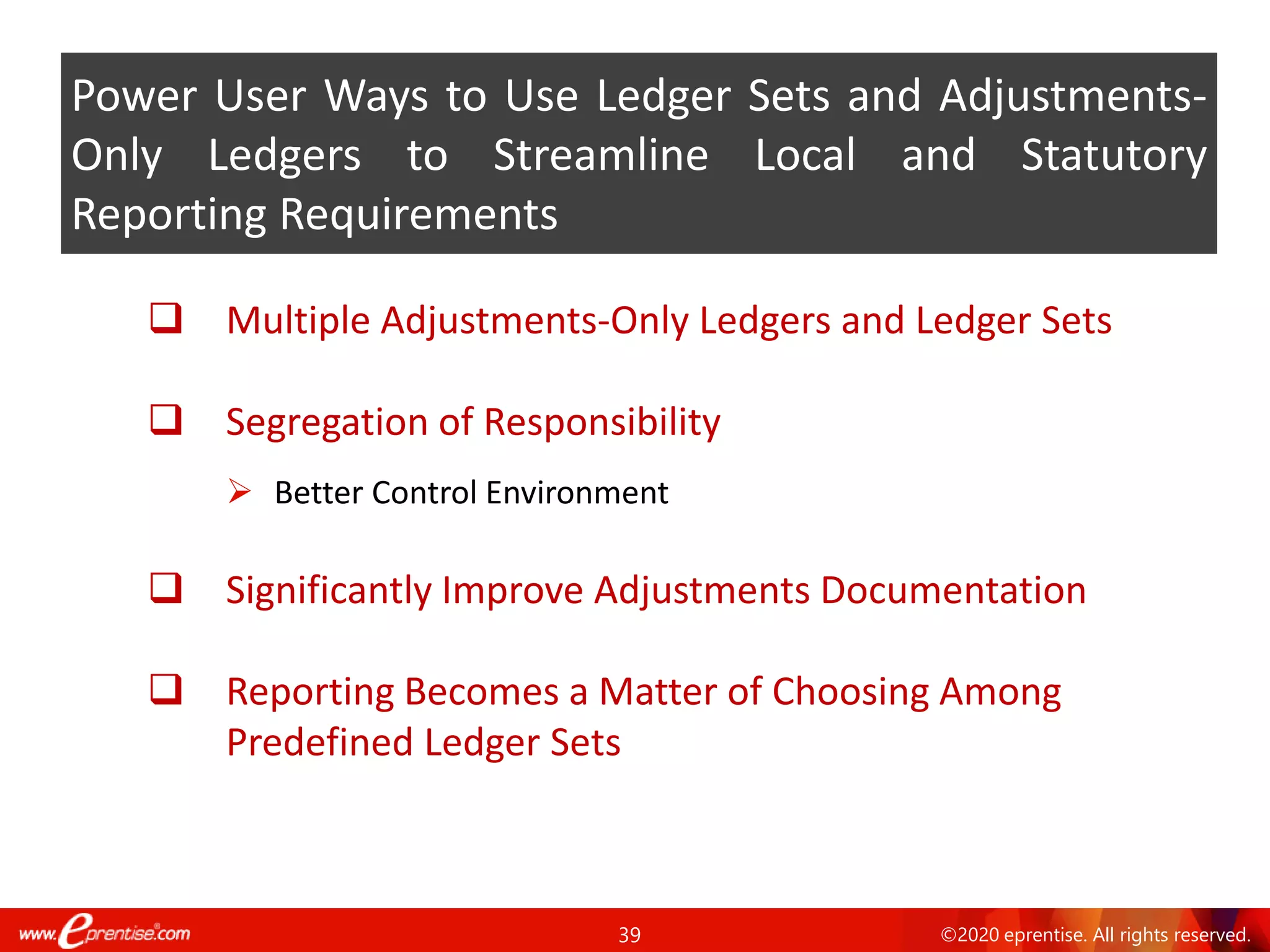 Power User Ways to Use Ledger Sets and Adjustments-Only Ledgers to Streamline Local and Statutory Reporting Requirements

❑ Multiple Adjustments-Only Ledgers and Ledger Sets

❑ Segregation of Responsibility

➢ Better Control Environment

❑ Significantly Improve Adjustments Documentation

❑ Reporting Becomes a Matter of Choosing Among Predefined Ledger Sets

www.eprentise.com

39

©2020 eprentise. All rights reserved.